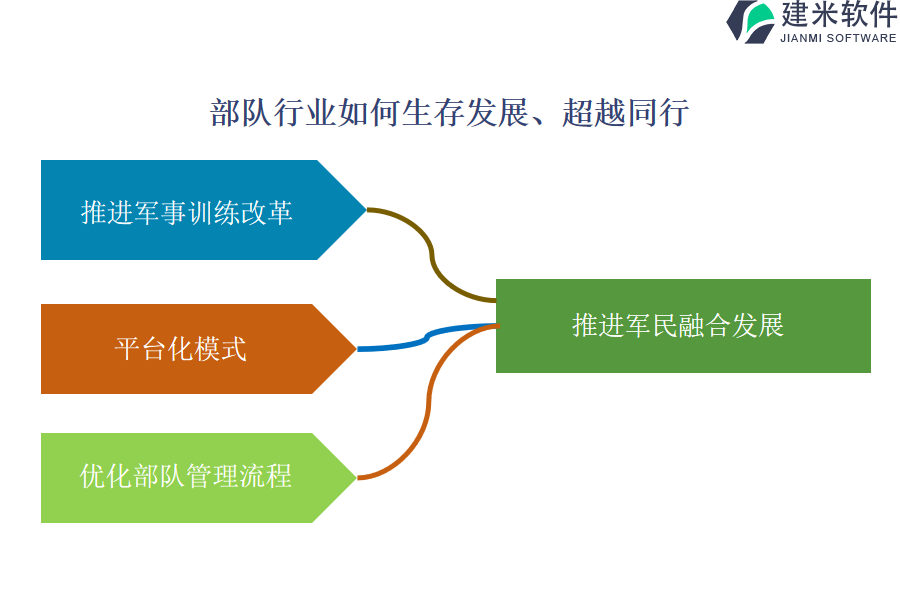 建米软件
JIANMI SOFTWARE

部队行业如何生存发展、超越同行

推进军事训练改革

平台化模式

优化部队管理流程

推进军民融合发展